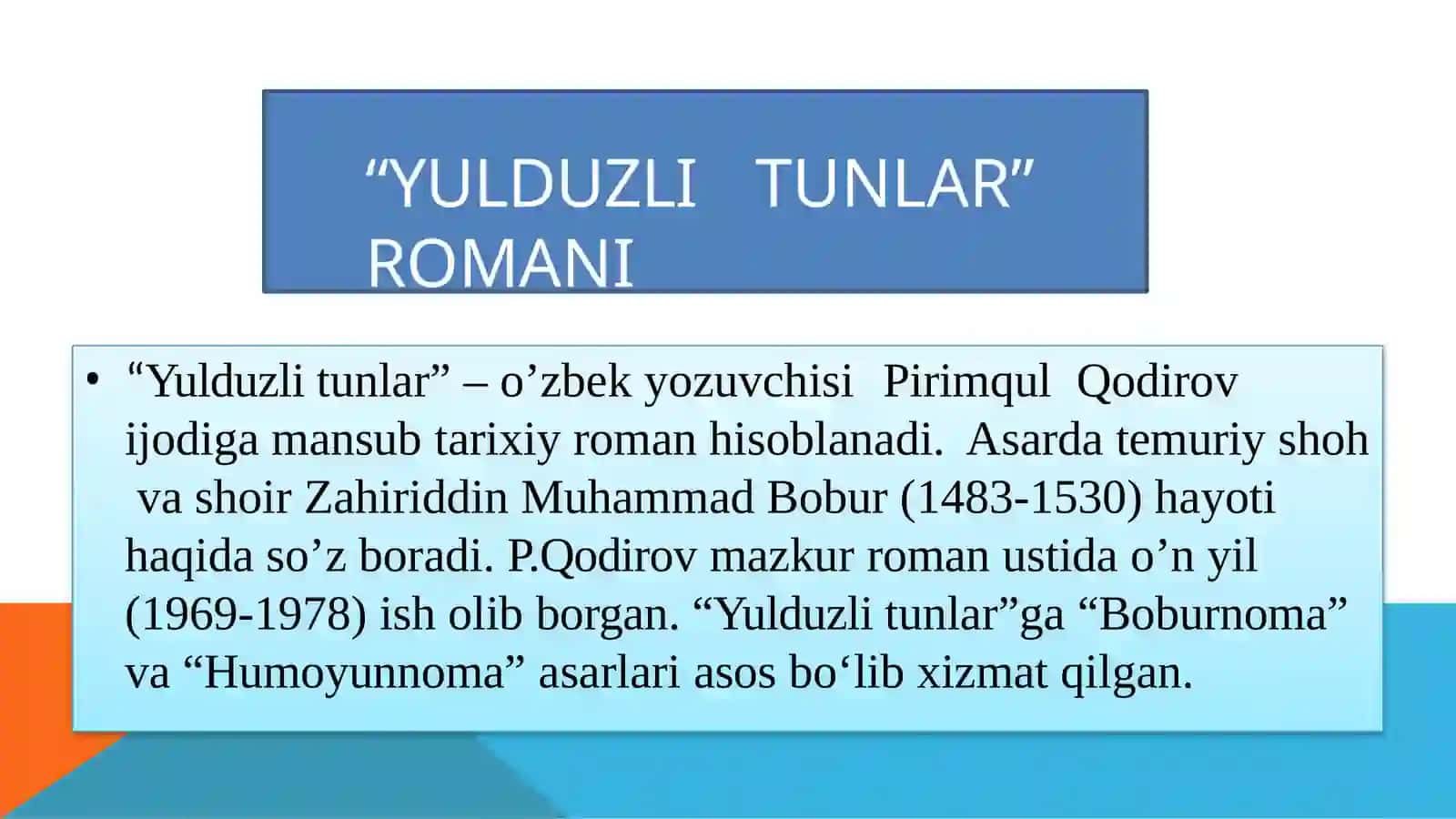 “YULDUZLI TUNLAR” ROMANI

• “Yulduzli tunlar” – o’zbek yozuvchisi Pirimqul Qodirov ijodiga mansub tarixiy roman hisoblanadi. Asarda temuriy shoh va shoir Zahiriddin Muhammad Bobur (1483-1530) hayoti haqida so’z boradi. P.Qodirov mazkur roman ustida o’n yil (1969-1978) ish olib borgan. “Yulduzli tunlar”ga “Boburnoma” va “Humoyunnoma” asarlari asos bo‘lib xizmat qilgan.